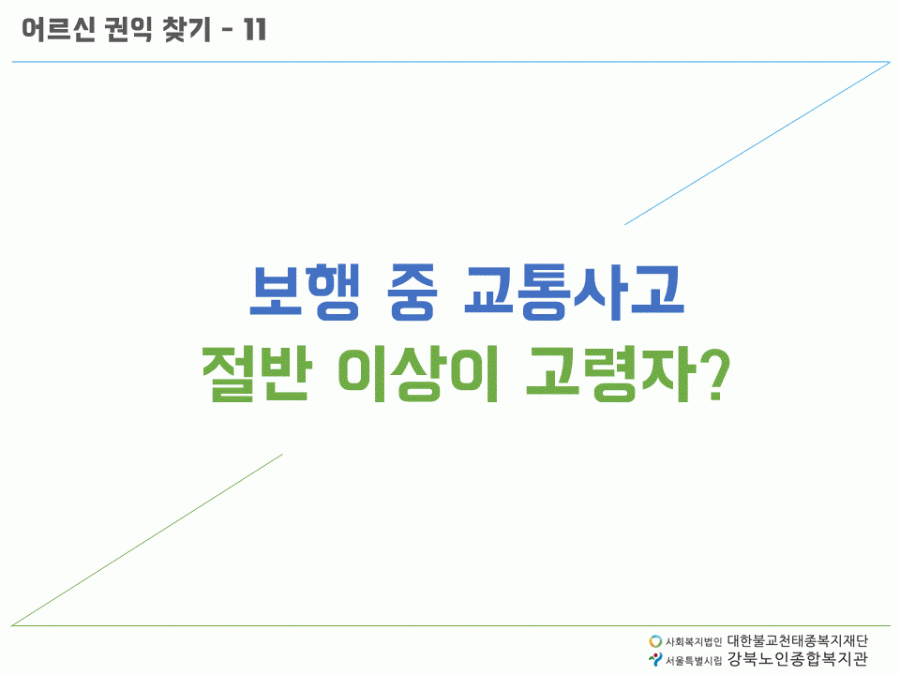 어르신 권익 찾기 - 11

보행 중 교통사고
절반 이상이 고령자?

사회복지법인 대한불교천태종복지재단
서울특별시립 강북노인종합복지관